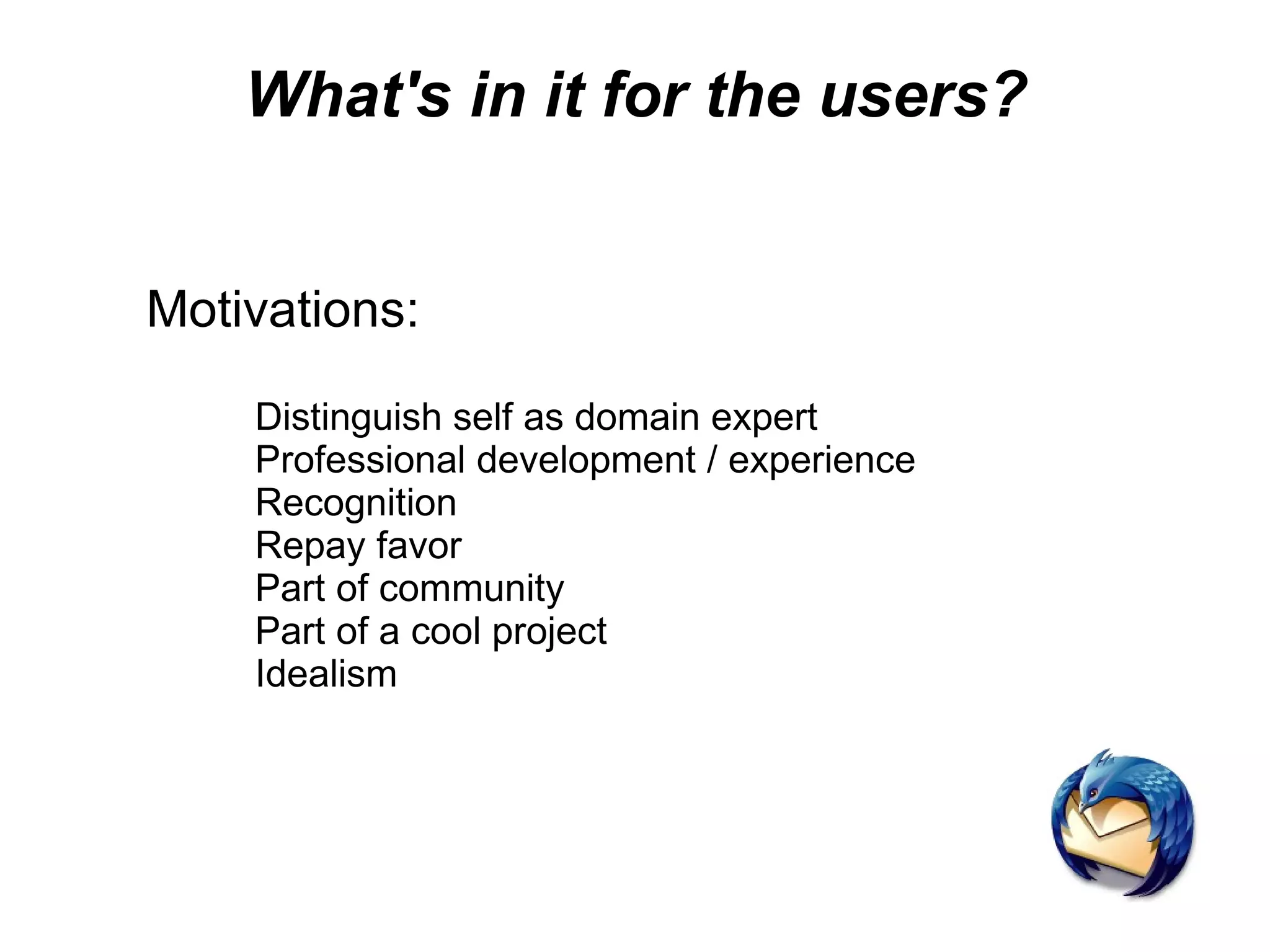 What's in it for the users?

Motivations:

Distinguish self as domain expert
Professional development / experience
Recognition
Repay favor
Part of community
Part of a cool project
Idealism